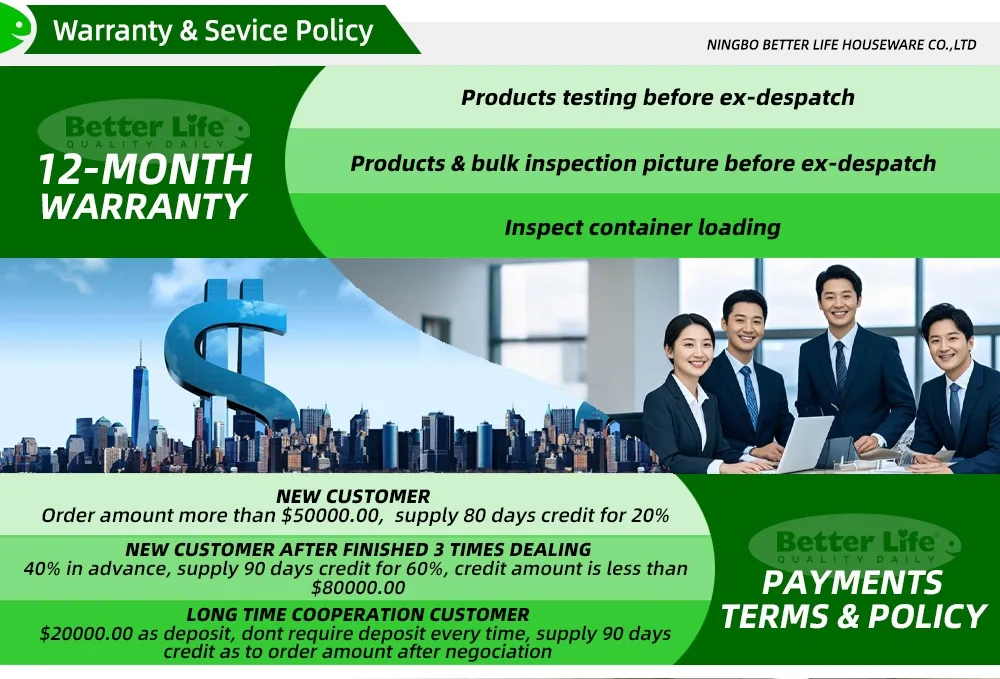 Warranty & Sevice Policy

NINGBO BETTER LIFE HOUSEWARE CO.,LTD

Better Life
QUALITY DAILY

12-MONTH WARRANTY

Products testing before ex-despatch

Products & bulk inspection picture before ex-despatch

Inspect container loading

NEW CUSTOMER
Order amount more than \$50000.00, supply 80 days credit for 20%

NEW CUSTOMER AFTER FINISHED 3 TIMES DEALING
40% in advance, supply 90 days credit for 60%, credit amount is less than \$80000.00

LONG TIME COOPERATION CUSTOMER
\$20000.00 as deposit, dont require deposit every time, supply 90 days credit as to order amount after negociation

Better Life
QUALITY DAILY

PAYMENTS TERMS & POLICY